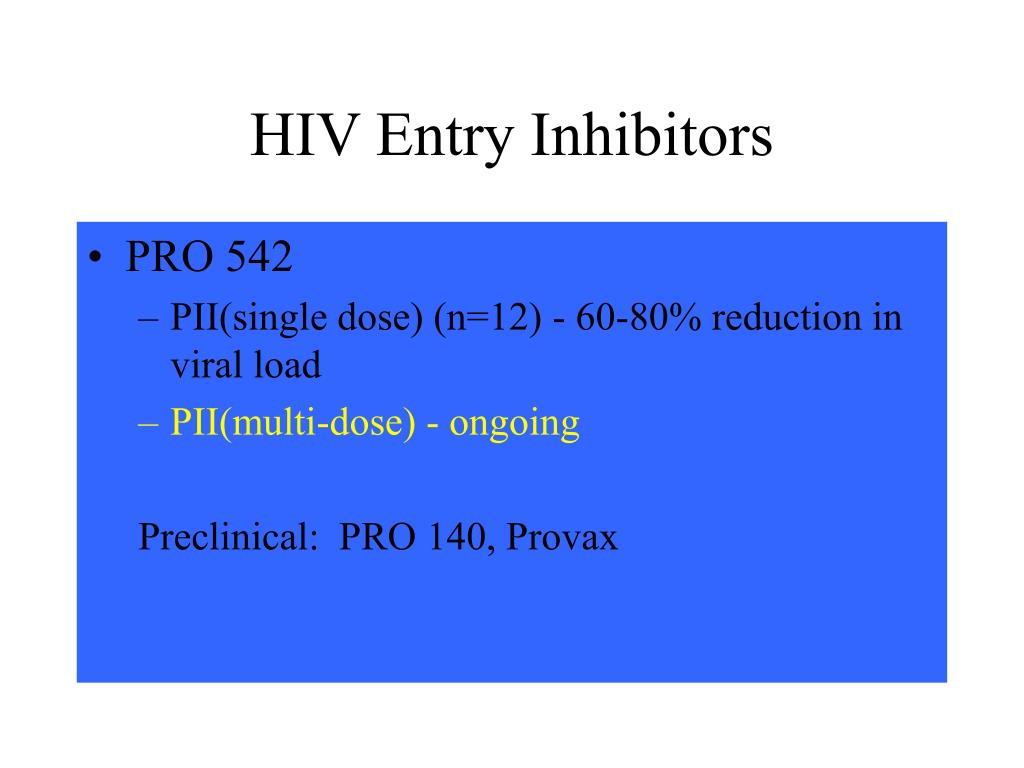 HIV Entry Inhibitors

• PRO 542
– PII(single dose) (n=12) - 60-80% reduction in viral load
– PII(multi-dose) - ongoing

Preclinical: PRO 140, Provax